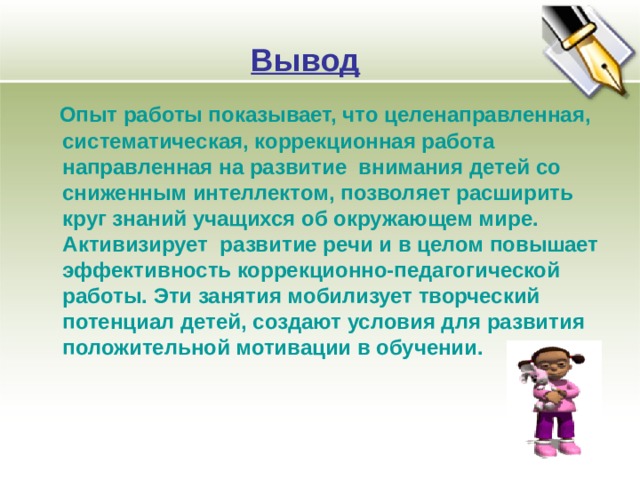 Вывод

Опыт работы показывает, что целенаправленная, систематическая, коррекционная работа направленная на развитие внимания детей со сниженным интеллектом, позволяет расширить круг знаний учащихся об окружающем мире. Активизирует развитие речи и в целом повышает эффективность коррекционно-педагогической работы. Эти занятия мобилизует творческий потенциал детей, создают условия для развития положительной мотивации в обучении.